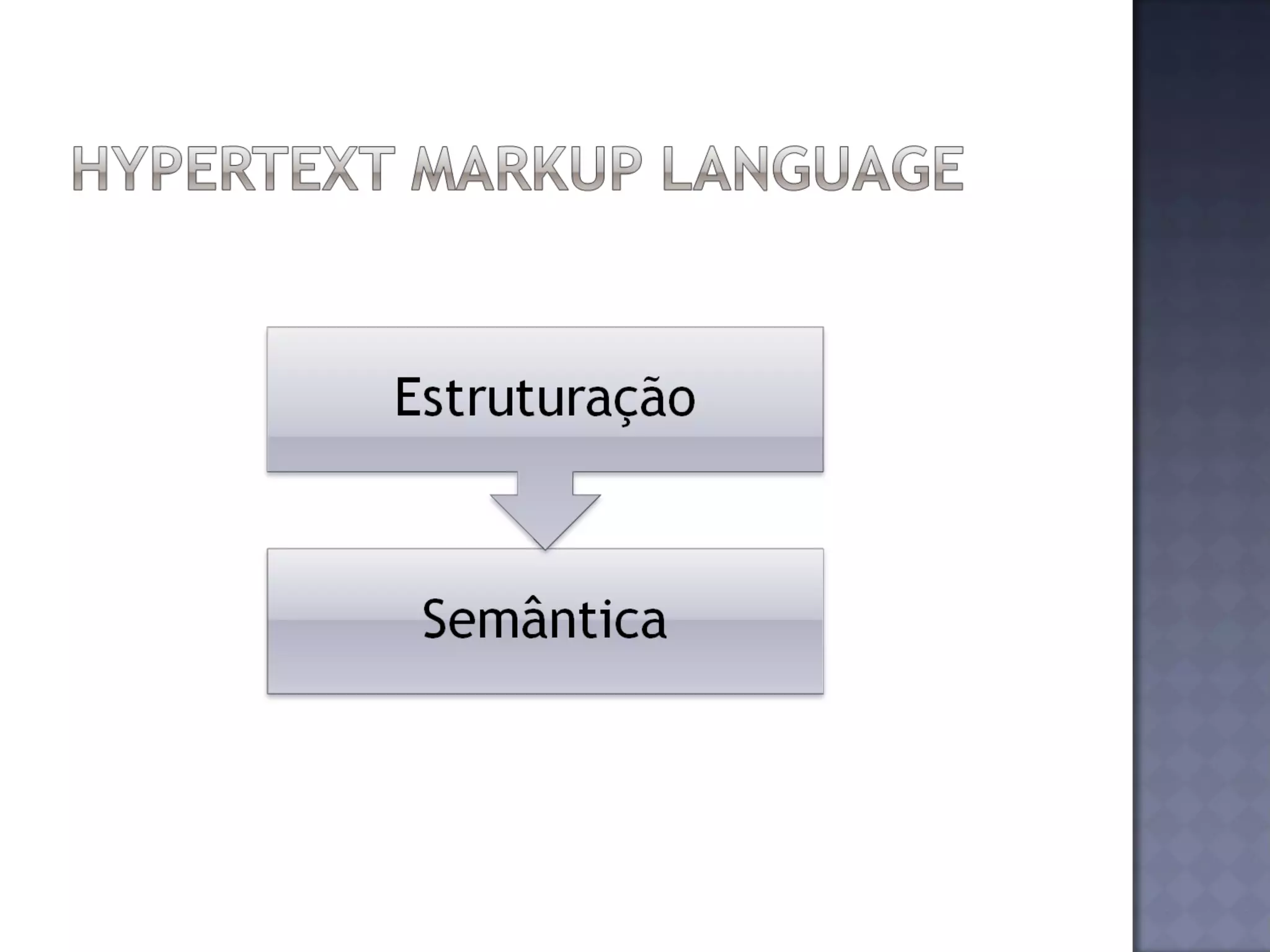 HYPERTEXT MARKUP LANGUAGE

Estruturação

Semântica